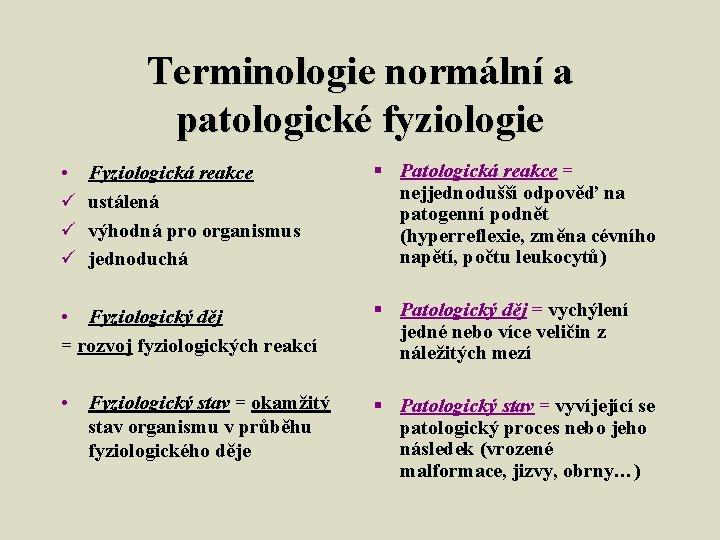 Terminologie normální a patologické fyziologie

• Fyziologická reakce
✓ ustálená
✓ výhodná pro organismus
✓ jednoduchá

• Fyziologický děj
= rozvoj fyziologických reakcí

• Fyziologický stav = okamžitý stav organismu v průběhu fyziologického děje

▪ Patologická reakce = nejjednodušší odpověď na patogenní podnět (hyperreflexie, změna cévního napětí, počtu leukocytů)

▪ Patologický děj = vychýlení jedné nebo více veličin z náležitých mezí

▪ Patologický stav = vyvíjející se patologický proces nebo jeho následek (vrozené malformace, jizvy, obrny…)